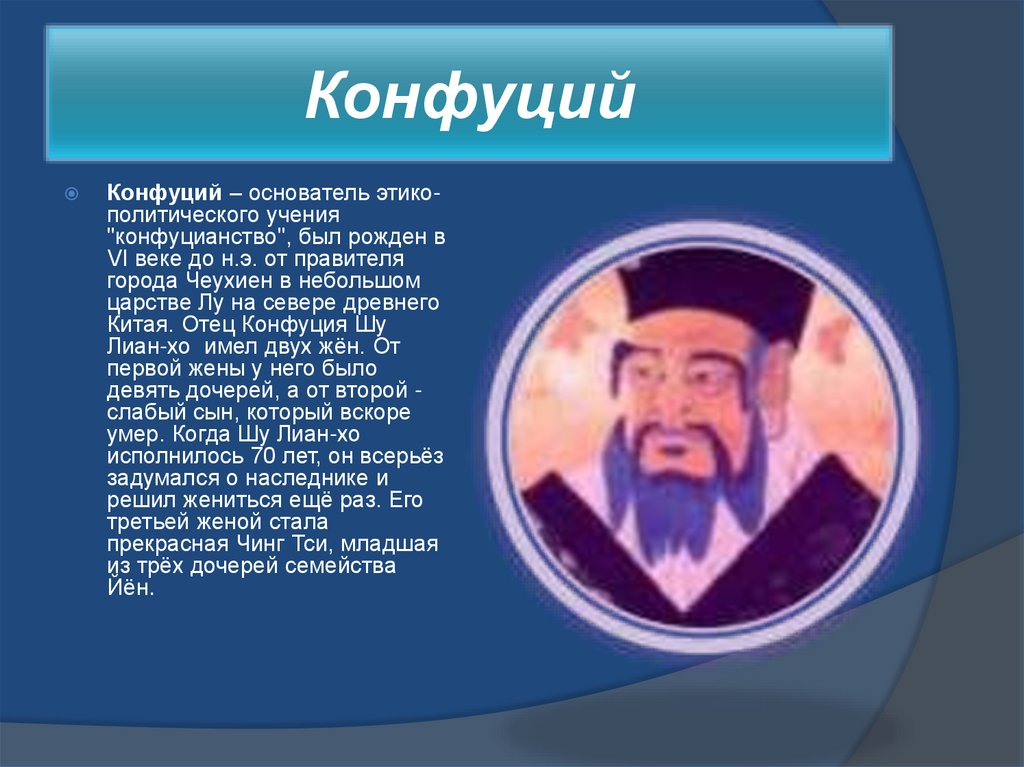 Конфуций

Конфуций – основатель этико-политического учения "конфуцианство", был рожден в VI веке до н.э. от правителя города Чеухиен в небольшом царстве Лу на севере древнего Китая. Отец Конфуция Шу Лиан-хо имел двух жён. От первой жены у него было девять дочерей, а от второй - слабый сын, который вскоре умер. Когда Шу Лиан-хо исполнилось 70 лет, он всерьёз задумался о наследнике и решил жениться ещё раз. Его третьей женой стала прекрасная Чинг Тси, младшая из трёх дочерей семейства Йён.